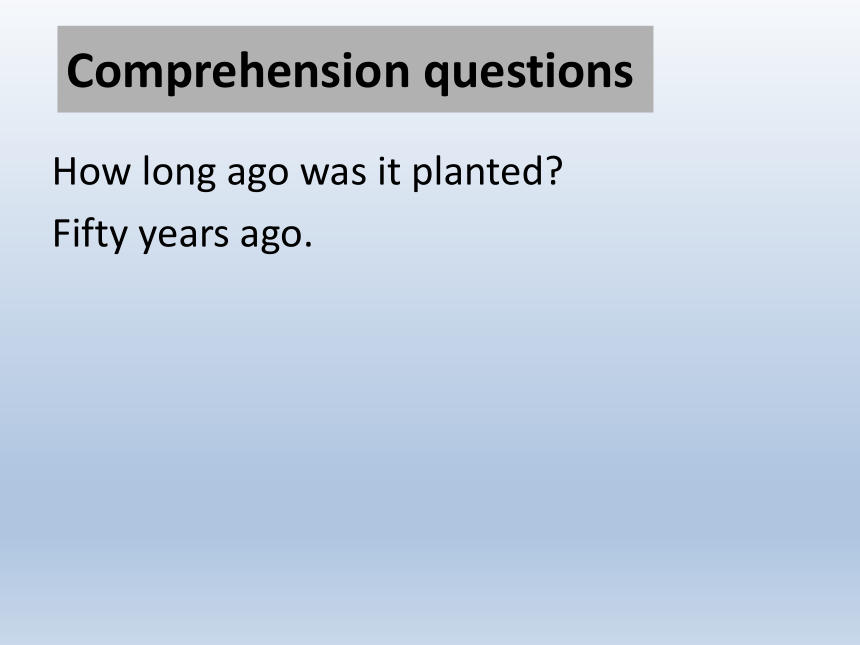 Comprehension questions

How long ago was it planted?

Fifty years ago.